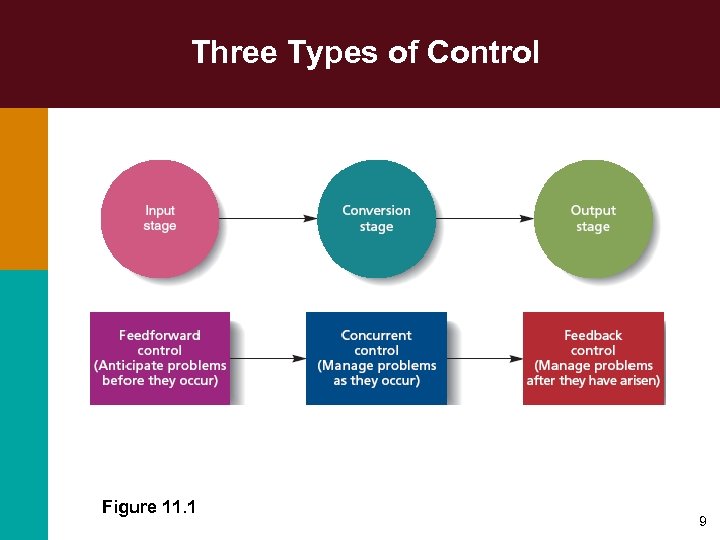 Three Types of Control

Input stage

Conversion stage

Output stage

Feedforward control (Anticipate problems before they occur)

Concurrent control (Manage problems as they occur)

Feedback control (Manage problems after they have arisen)

Figure 11.1

9